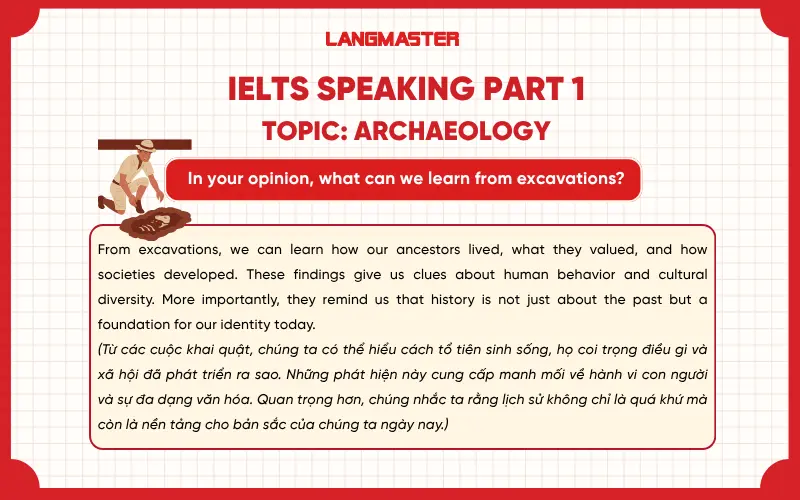 LANGMASTER

IELTS SPEAKING PART 1

TOPIC: ARCHAEOLOGY

In your opinion, what can we learn from excavations?

From excavations, we can learn how our ancestors lived, what they valued, and how societies developed. These findings give us clues about human behavior and cultural diversity. More importantly, they remind us that history is not just about the past but a foundation for our identity today.
(Từ các cuộc khai quật, chúng ta có thể hiểu cách tổ tiên sinh sống, họ coi trọng điều gì và xã hội đã phát triển ra sao. Những phát hiện này cung cấp manh mối về hành vi con người và sự đa dạng văn hóa. Quan trọng hơn, chúng nhắc ta rằng lịch sử không chỉ là quá khứ mà còn là nền tảng cho bản sắc của chúng ta ngày nay.)